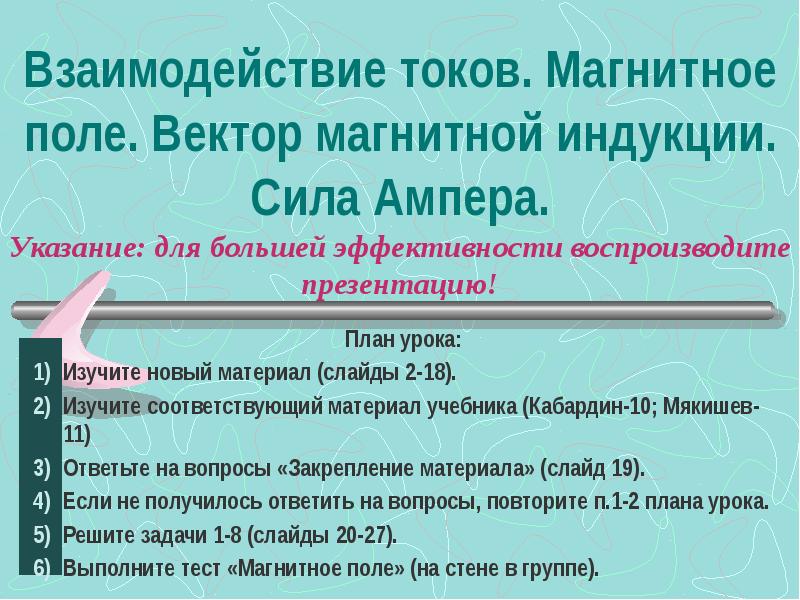 Взаимодействие токов. Магнитное поле. Вектор магнитной индукции. Сила Ампера.

Указание: для большей эффективности воспроизводите презентацию!

План урока:

1) Изучите новый материал (слайды 2-18).
2) Изучите соответствующий материал учебника (Кабардин-10; Мякишев-11)
3) Ответьте на вопросы «Закрепление материала» (слайд 19).
4) Если не получилось ответить на вопросы, повторите п.1-2 плана урока.
5) Решите задачи 1-8 (слайды 20-27).
6) Выполните тест «Магнитное поле» (на стене в группе).